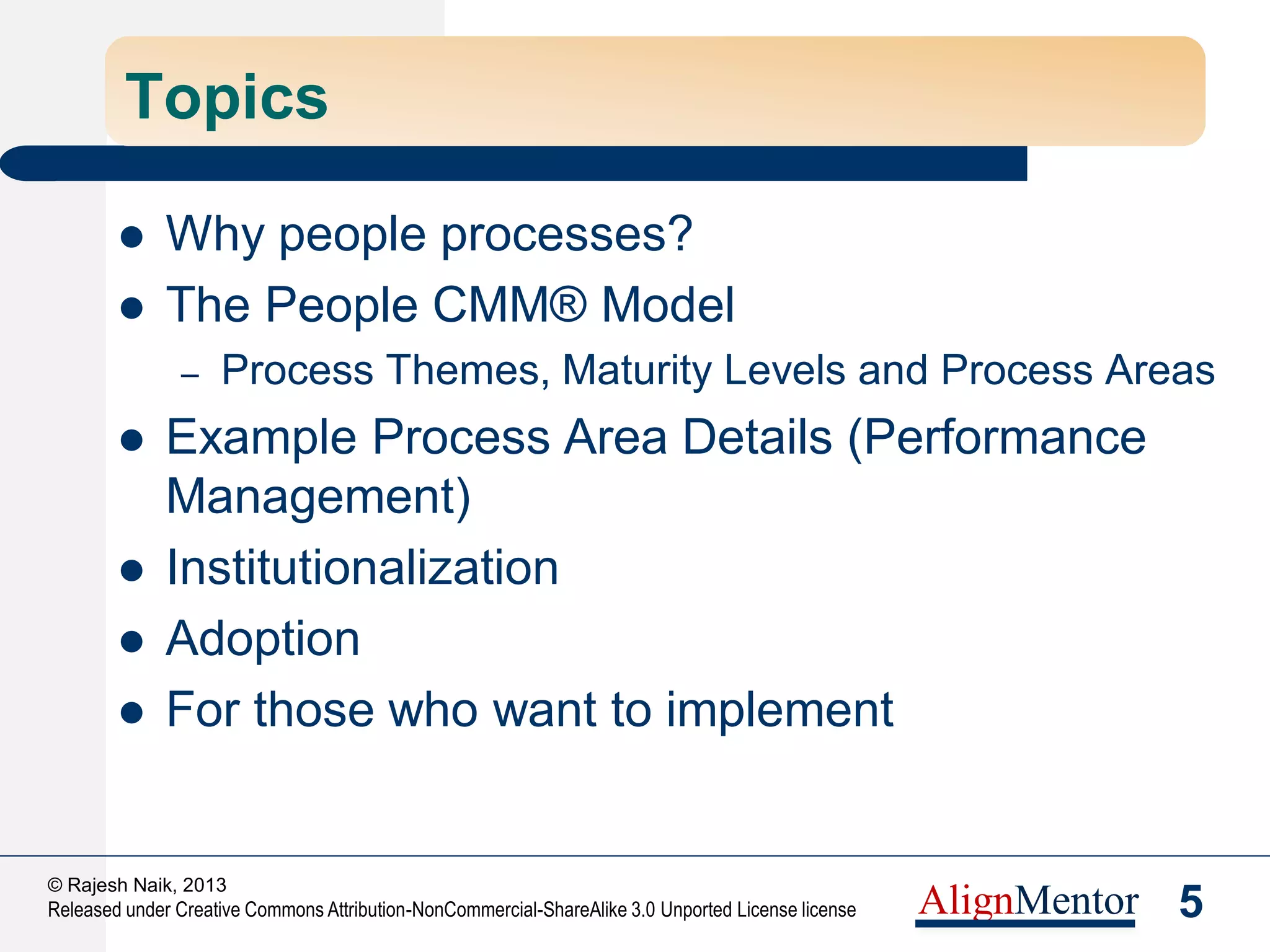 Topics

- Why people processes?
- The People CMM® Model
  – Process Themes, Maturity Levels and Process Areas
- Example Process Area Details (Performance Management)
- Institutionalization
- Adoption
- For those who want to implement

© Rajesh Naik, 2013
Released under Creative Commons Attribution-NonCommercial-ShareAlike 3.0 Unported License license

AlignMentor

5